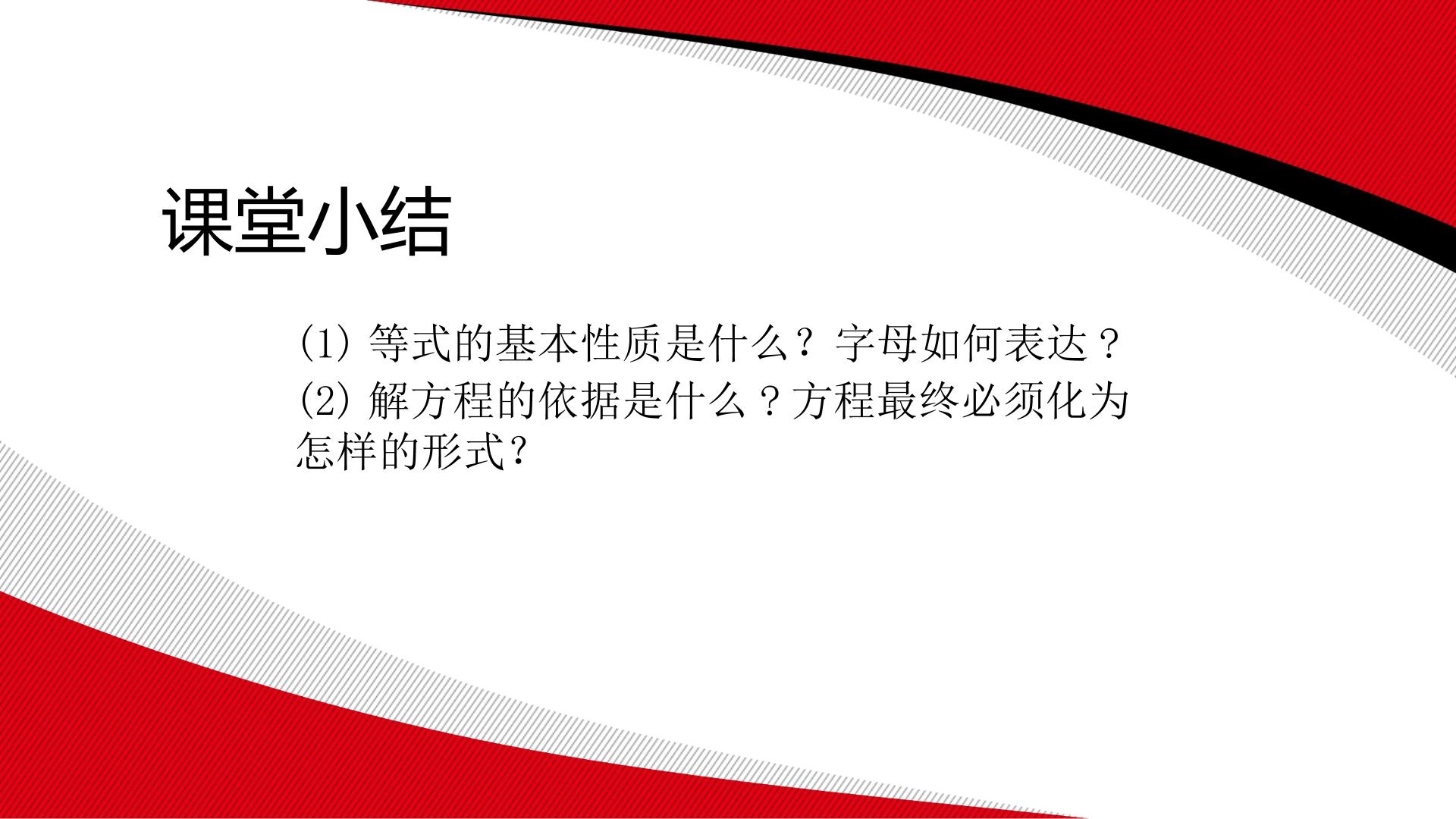 课堂小结

(1)等式的基本性质是什么？字母如何表达？

(2)解方程的依据是什么？方程最终必须化为怎样的形式？